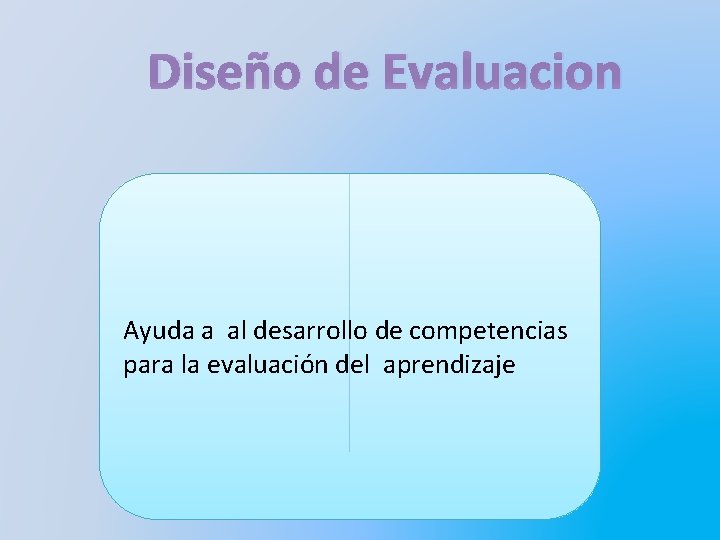 Diseño de Evaluacion

Ayuda a al desarrollo de competencias para la evaluación del aprendizaje